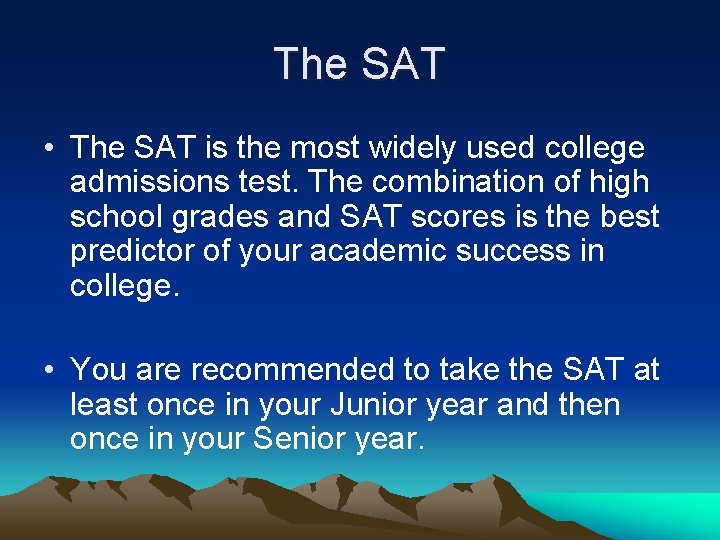 The SAT

• The SAT is the most widely used college admissions test. The combination of high school grades and SAT scores is the best predictor of your academic success in college.

• You are recommended to take the SAT at least once in your Junior year and then once in your Senior year.